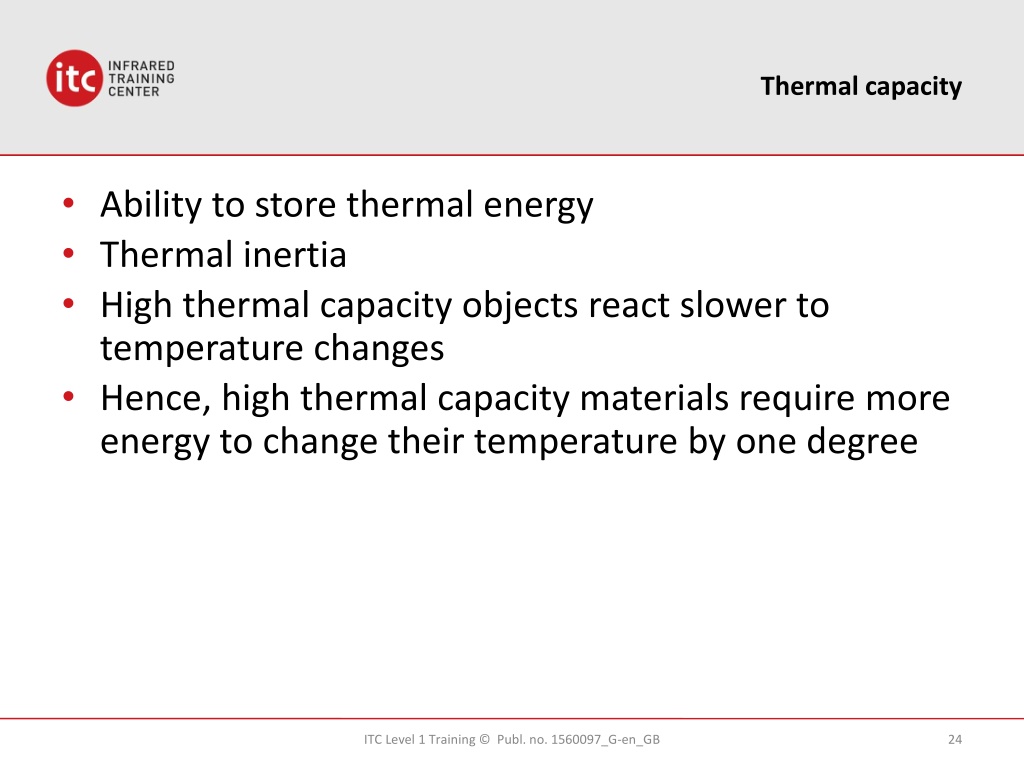 itc INFRARED TRAINING CENTER

Thermal capacity

• Ability to store thermal energy
• Thermal inertia
• High thermal capacity objects react slower to temperature changes
• Hence, high thermal capacity materials require more energy to change their temperature by one degree

ITC Level 1 Training © Publ. no. 1560097_G-en_GB

24